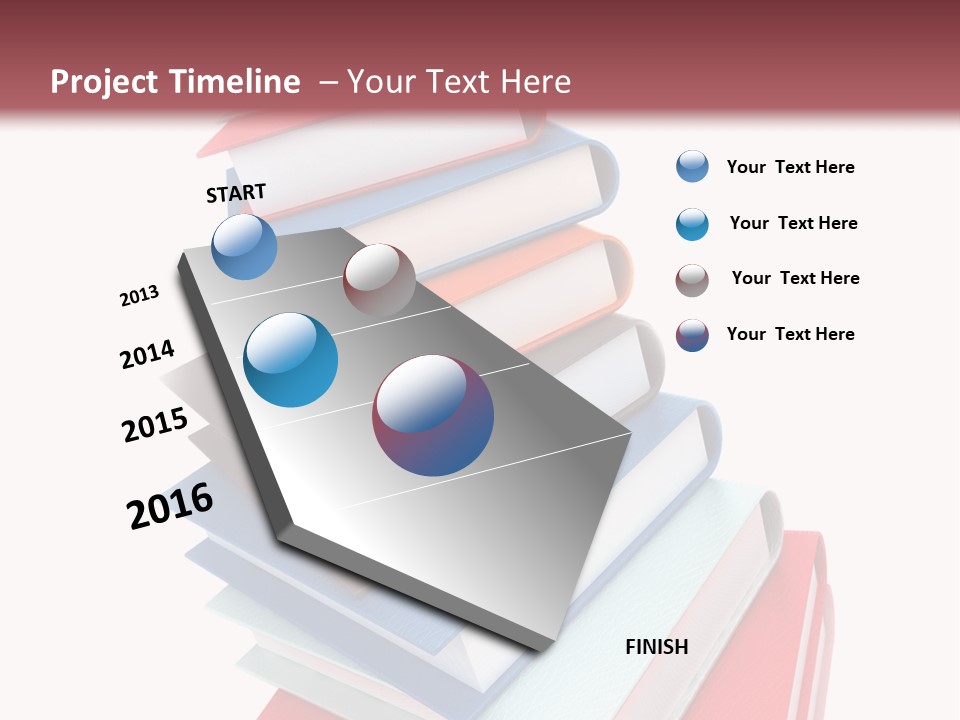 Project Timeline – Your Text Here

START

2013

2014

2015

2016

FINISH

Your Text Here

Your Text Here

Your Text Here

Your Text Here